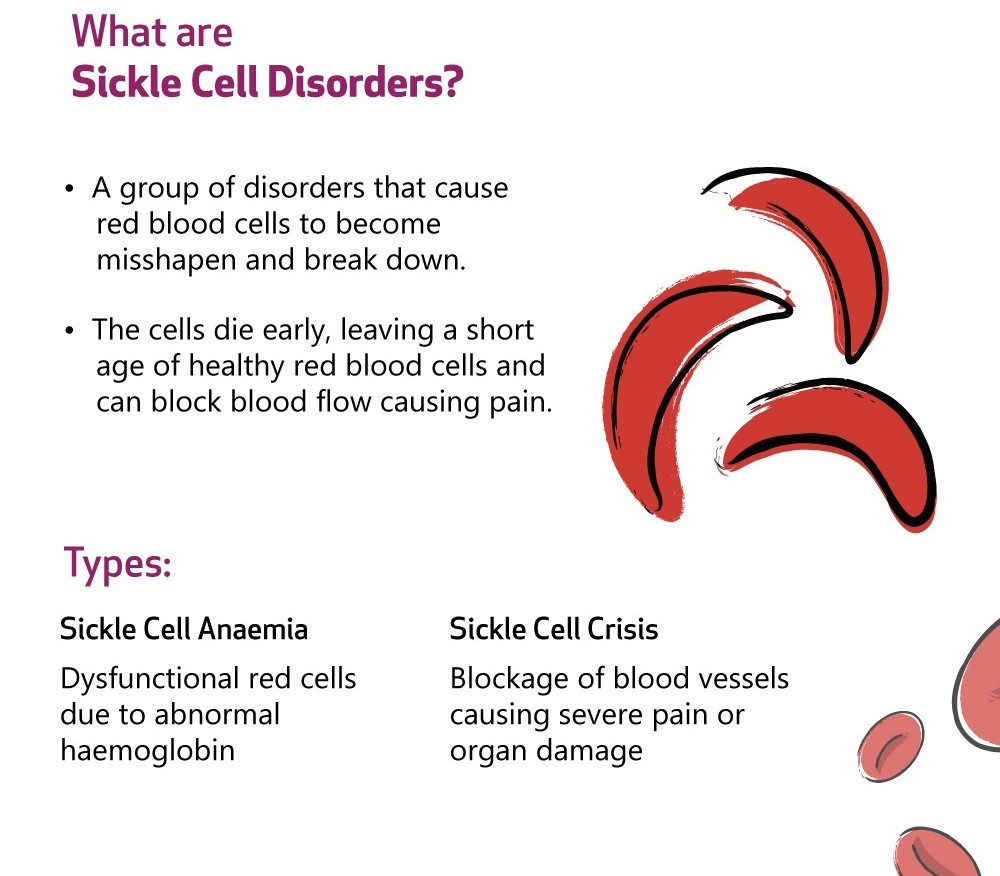 What are
Sickle Cell Disorders?

• A group of disorders that cause red blood cells to become misshapen and break down.

• The cells die early, leaving a short age of healthy red blood cells and can block blood flow causing pain.

Types:

Sickle Cell Anaemia

Dysfunctional red cells due to abnormal haemoglobin

Sickle Cell Crisis

Blockage of blood vessels causing severe pain or organ damage